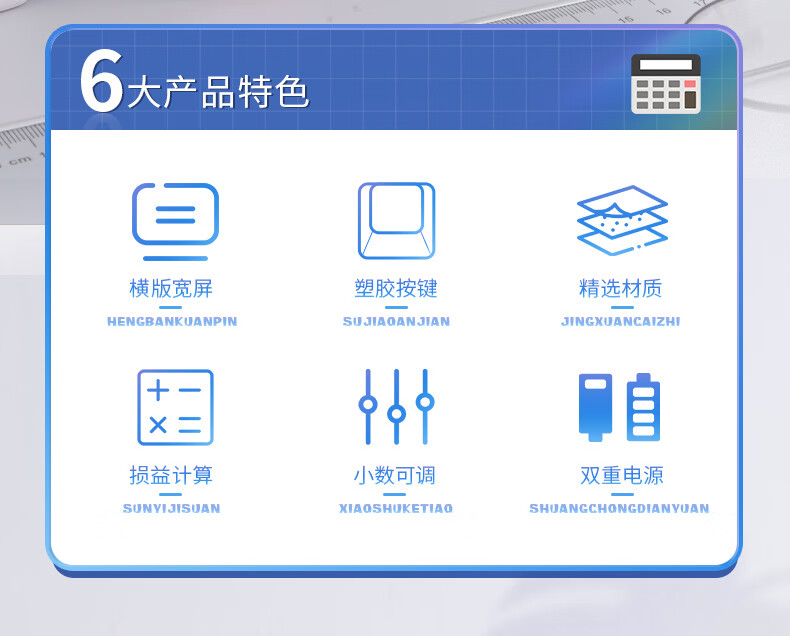 6大产品特色

横版宽屏
HENGBANKUANPIN

塑胶按键
SUJIAOANJIAN

精选材质
JINGXUANCAIZHI

损益计算
SUNYIJISUAN

小数可调
XIAOSHUKETIAO

双重电源
SHUANGCHONGDIANYUAN